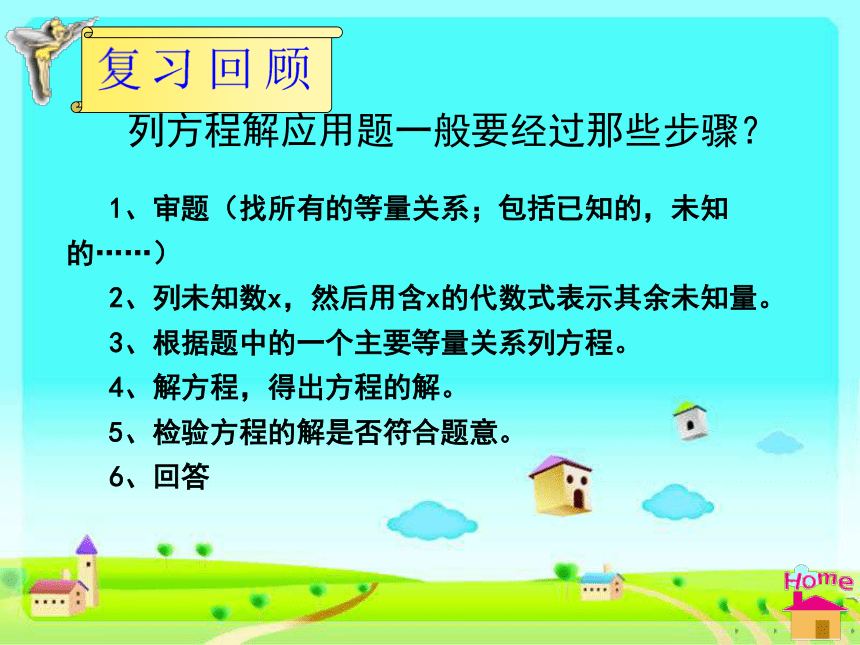 复习回顾

列方程解应用题一般要经过那些步骤？

1、审题（找所有的等量关系；包括已知的，未知的……）

2、列未知数x，然后用含x的代数式表示其余未知量。

3、根据题中的一个主要等量关系列方程。

4、解方程，得出方程的解。

5、检验方程的解是否符合题意。

6、回答

Home